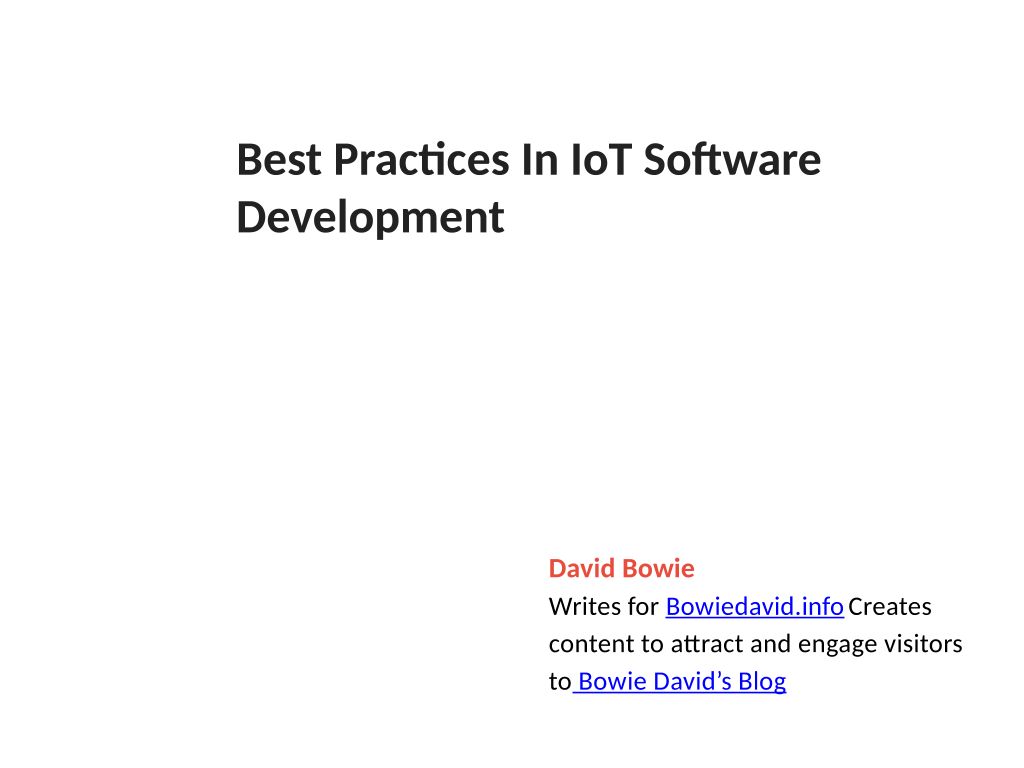 Best Practices In IoT Software Development

David Bowie
Writes for Bowiedavid.info Creates content to attract and engage visitors to Bowie David’s Blog